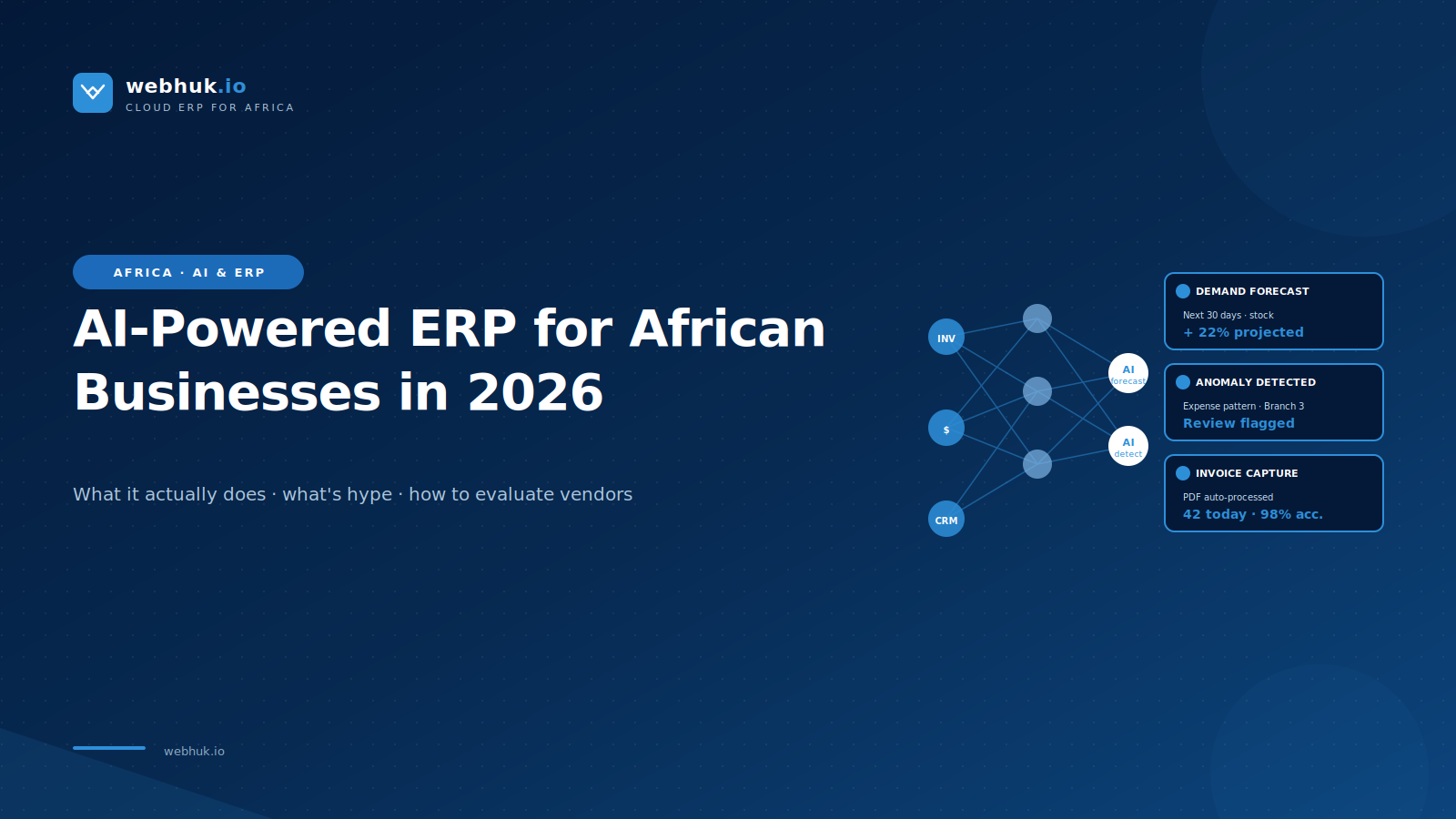 webhuk.io
CLOUD ERP FOR AFRICA

AFRICA · AI & ERP

AI-Powered ERP for African Businesses in 2026

What it actually does · what's hype · how to evaluate vendors

INV
$
CRM
AI forecast
AI detect

DEMAND FORECAST
Next 30 days · stock
+ 22% projected

ANOMALY DETECTED
Expense pattern · Branch 3
Review flagged

INVOICE CAPTURE
PDF auto-processed
42 today · 98% acc.

webhuk.io